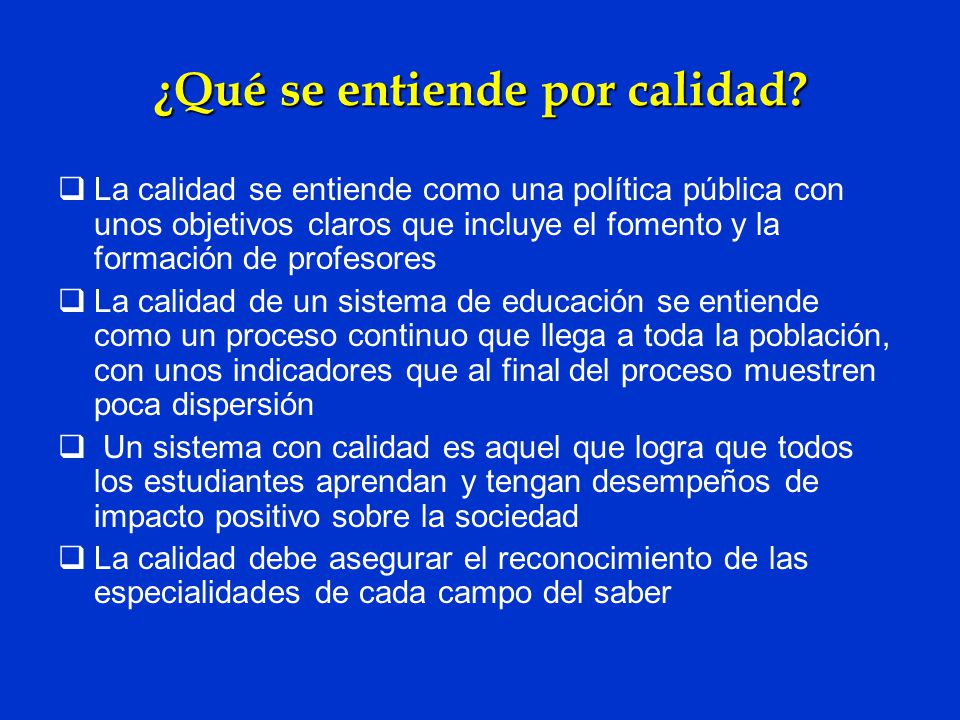 ¿Qué se entiende por calidad?

❑ La calidad se entiende como una política pública con unos objetivos claros que incluye el fomento y la formación de profesores

❑ La calidad de un sistema de educación se entiende como un proceso continuo que llega a toda la población, con unos indicadores que al final del proceso muestren poca dispersión

❑ Un sistema con calidad es aquel que logra que todos los estudiantes aprendan y tengan desempeños de impacto positivo sobre la sociedad

❑ La calidad debe asegurar el reconocimiento de las especialidades de cada campo del saber